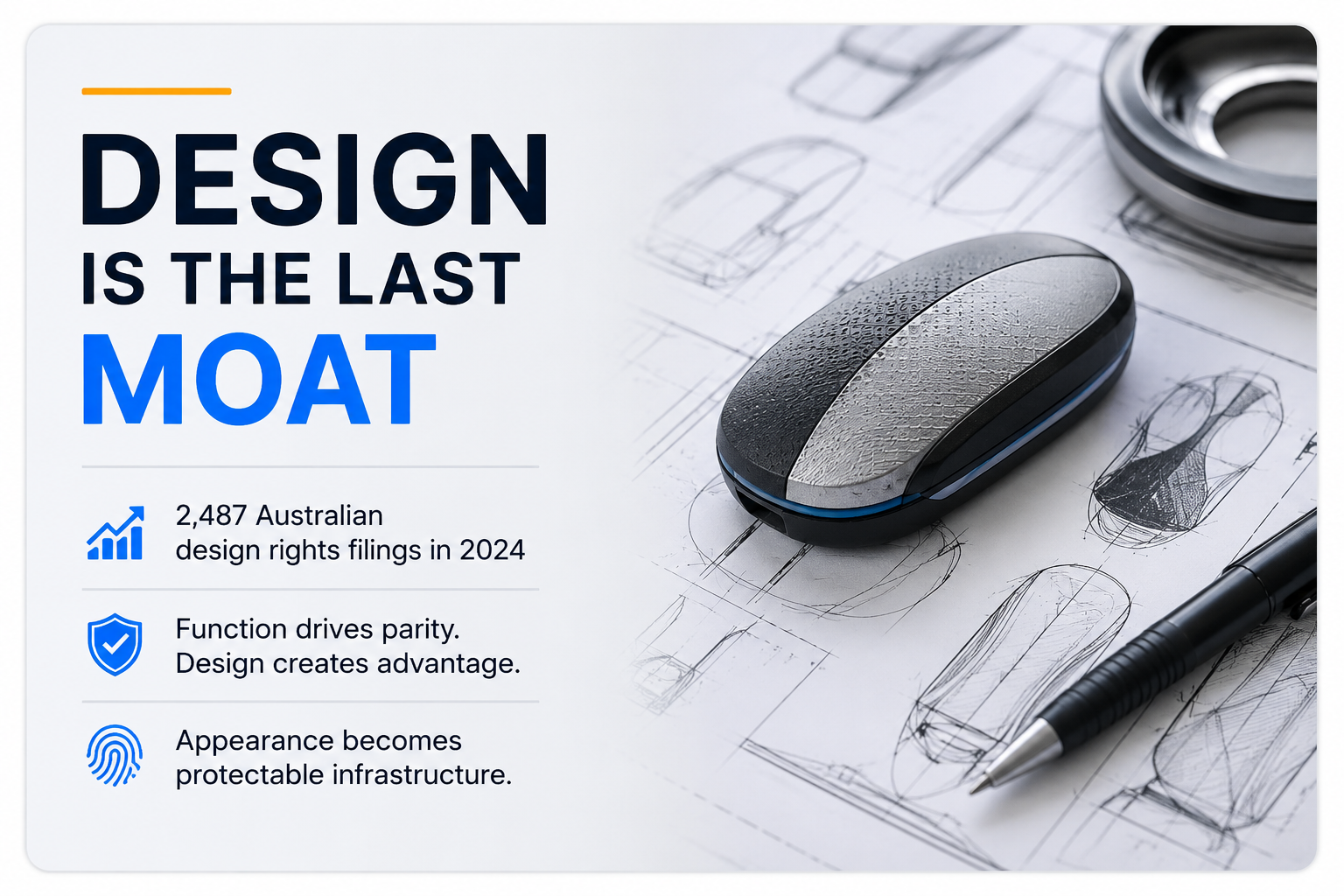 DESIGN
IS THE LAST
MOAT

2,487 Australian design rights filings in 2024

Function drives parity. Design creates advantage.

Appearance becomes protectable infrastructure.